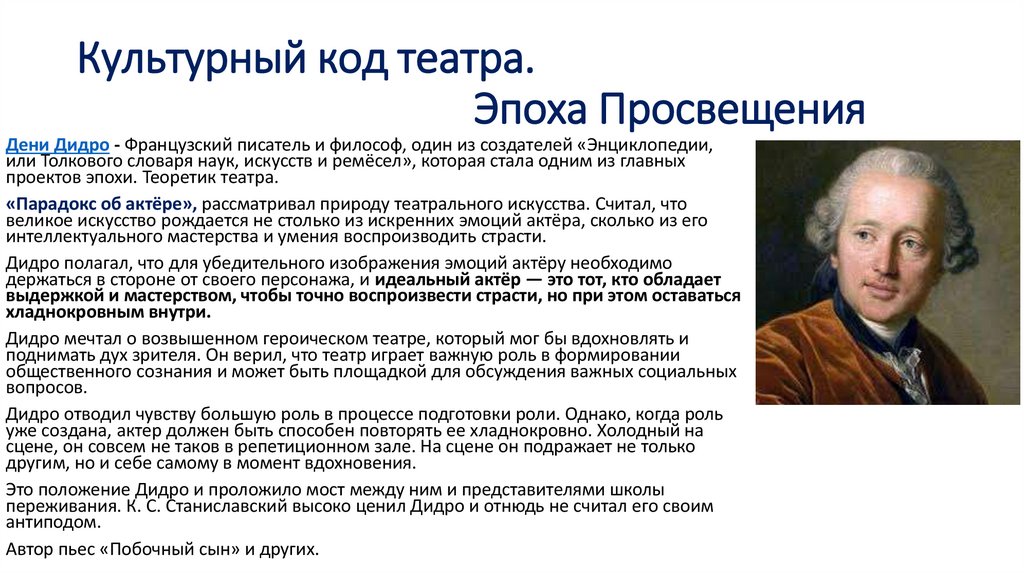 Культурный код театра.

Эпоха Просвещения

Дени Дидро - Французский писатель и философ, один из создателей «Энциклопедии, или Толкового словаря наук, искусств и ремёсел», которая стала одним из главных проектов эпохи. Теоретик театра.

«Парадокс об актёре», рассматривал природу театрального искусства. Считал, что великое искусство рождается не столько из искренних эмоций актёра, сколько из его интеллектуального мастерства и умения воспроизводить страсти.

Дидро полагал, что для убедительного изображения эмоций актёру необходимо держаться в стороне от своего персонажа, и идеальный актёр — это тот, кто обладает выдержкой и мастерством, чтобы точно воспроизвести страсти, но при этом оставаться хладнокровным внутри.

Дидро мечтал о возвышенном героическом театре, который мог бы вдохновлять и поднимать дух зрителя. Он верил, что театр играет важную роль в формировании общественного сознания и может быть площадкой для обсуждения важных социальных вопросов.

Дидро отводил чувству большую роль в процессе подготовки роли. Однако, когда роль уже создана, актер должен быть способен повторять ее хладнокровно. Холодный на сцене, он совсем не таков в репетиционном зале. На сцене он подражает не только другим, но и себе самому в момент вдохновения.

Это положение Дидро и проложило мост между ним и представителями школы переживания. К. С. Станиславский высоко ценил Дидро и отнюдь не считал его своим антиподом.

Автор пьес «Побочный сын» и других.